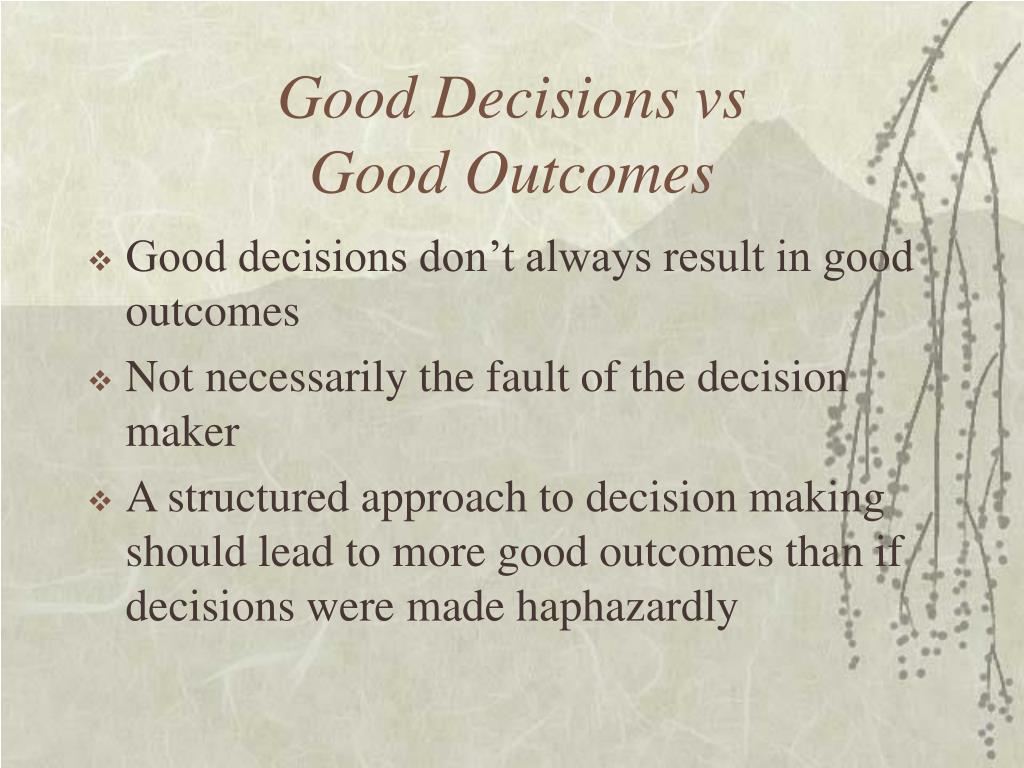 Good Decisions vs
Good Outcomes

❖ Good decisions don’t always result in good outcomes

❖ Not necessarily the fault of the decision maker

❖ A structured approach to decision making should lead to more good outcomes than if decisions were made haphazardly